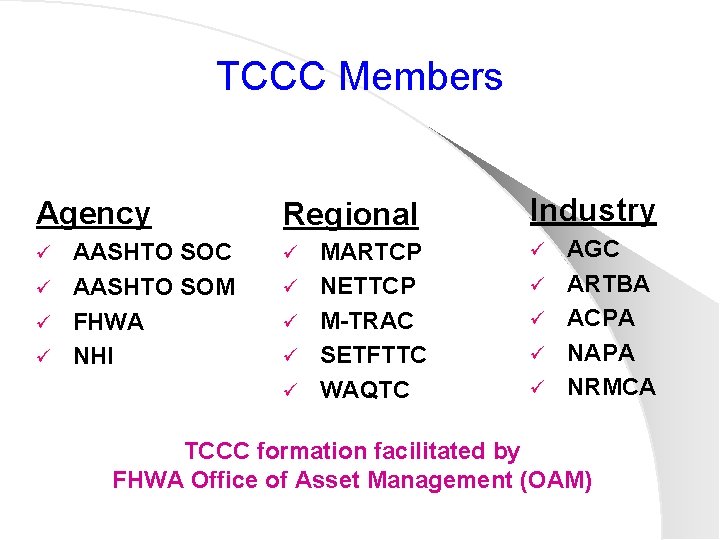 TCCC Members

Agency
✓ AASHTO SOC
✓ AASHTO SOM
✓ FHWA
✓ NHI

Regional
✓ MARTCP
✓ NETTCP
✓ M-TRAC
✓ SETFTTC
✓ WAQTC

Industry
✓ AGC
✓ ARTBA
✓ ACPA
✓ NAPA
✓ NRMCA

TCCC formation facilitated by FHWA Office of Asset Management (OAM)